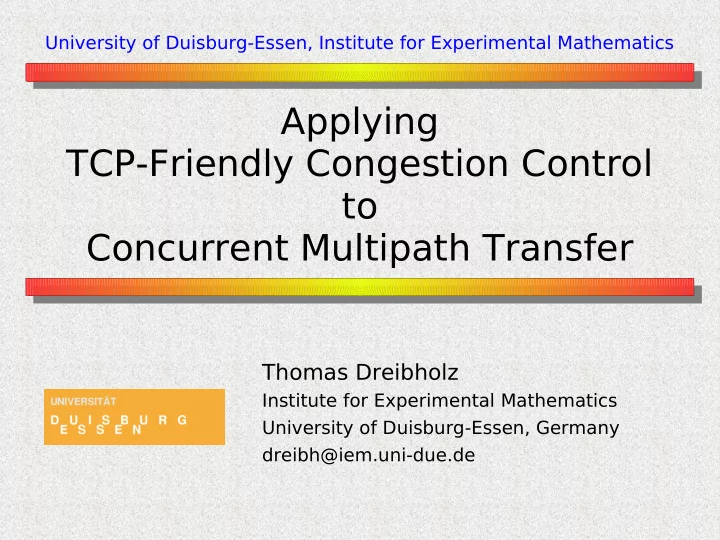 University of Duisburg-Essen, Institute for Experimental Mathematics

Applying
TCP-Friendly Congestion Control
to
Concurrent Multipath Transfer

UNIVERSITÄT
DUISBURG
ESSEN

Thomas Dreibholz
Institute for Experimental Mathematics
University of Duisburg-Essen, Germany
dreibh@iem.uni-due.de